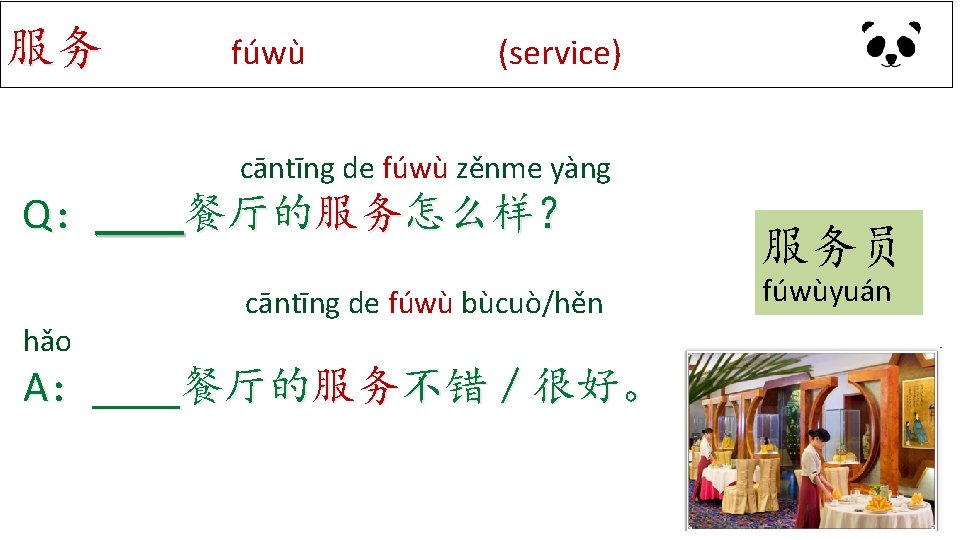 服务 fúwù (service)

cāntīng de fúwù zěnme yàng
Q: ____餐厅的服务怎么样?

cāntīng de fúwù bùcuò/hěn hǎo
A: ____餐厅的服务不错 / 很好。

服务员
fúwùyuán